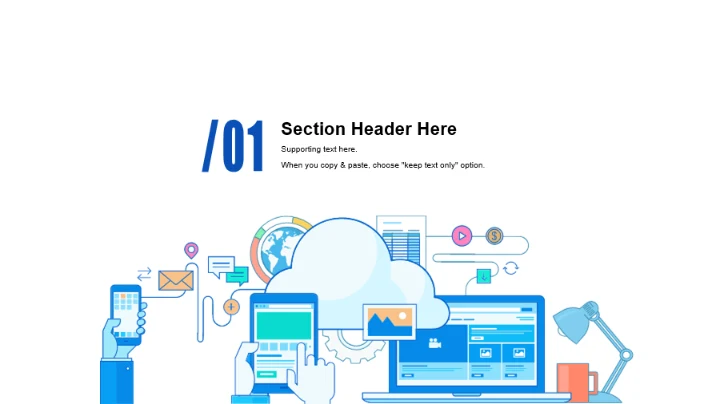 /01

Section Header Here

Supporting text here.

When you copy & paste, choose "keep text only" option.